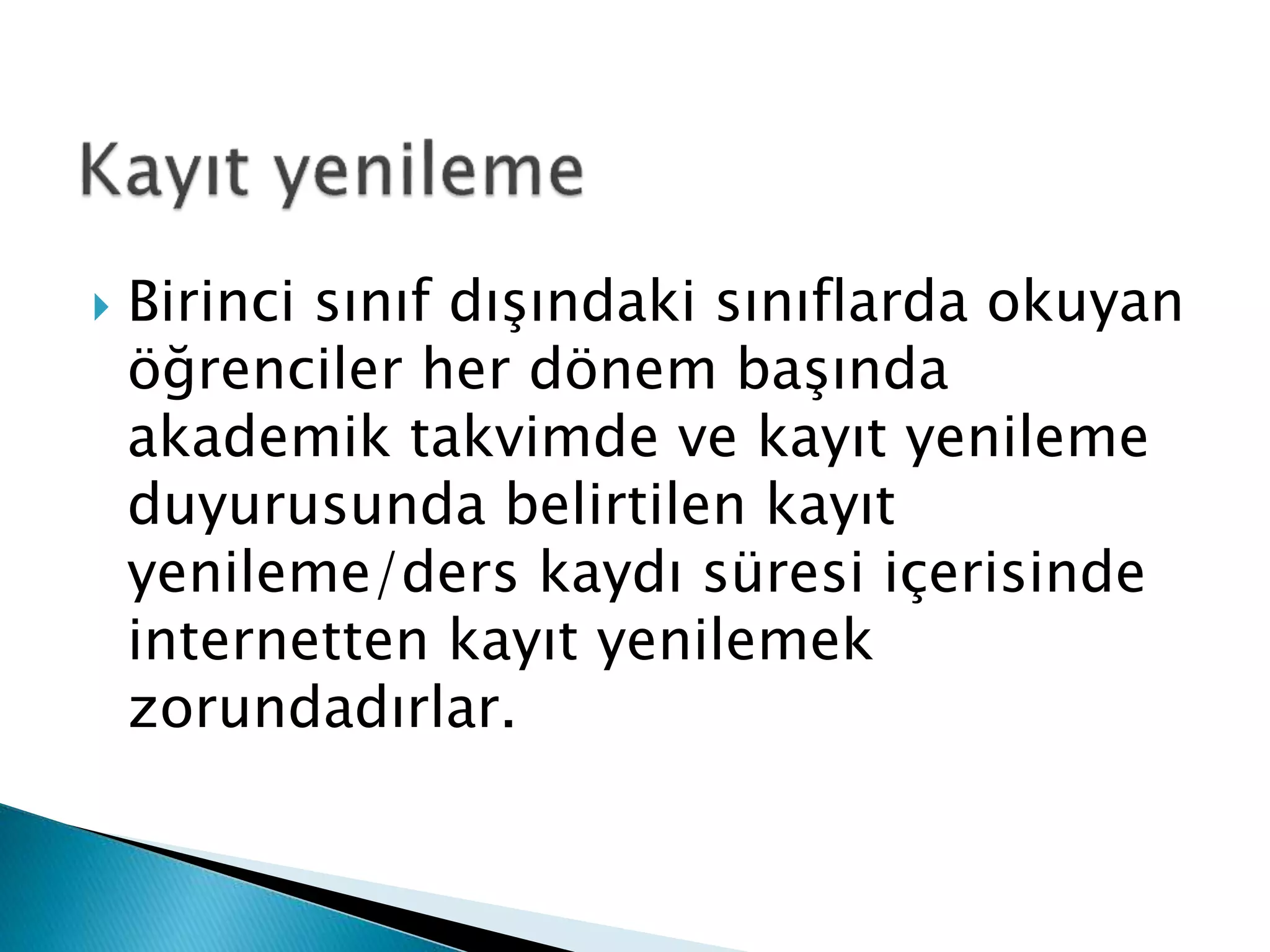 Kayıt yenileme

Birinci sınıf dışındaki sınıflarda okuyan öğrenciler her dönem başında akademik takvimde ve kayıt yenileme duyurusunda belirtilen kayıt yenileme/ders kaydı süresi içerisinde internetten kayıt yenilemek zorundadırlar.